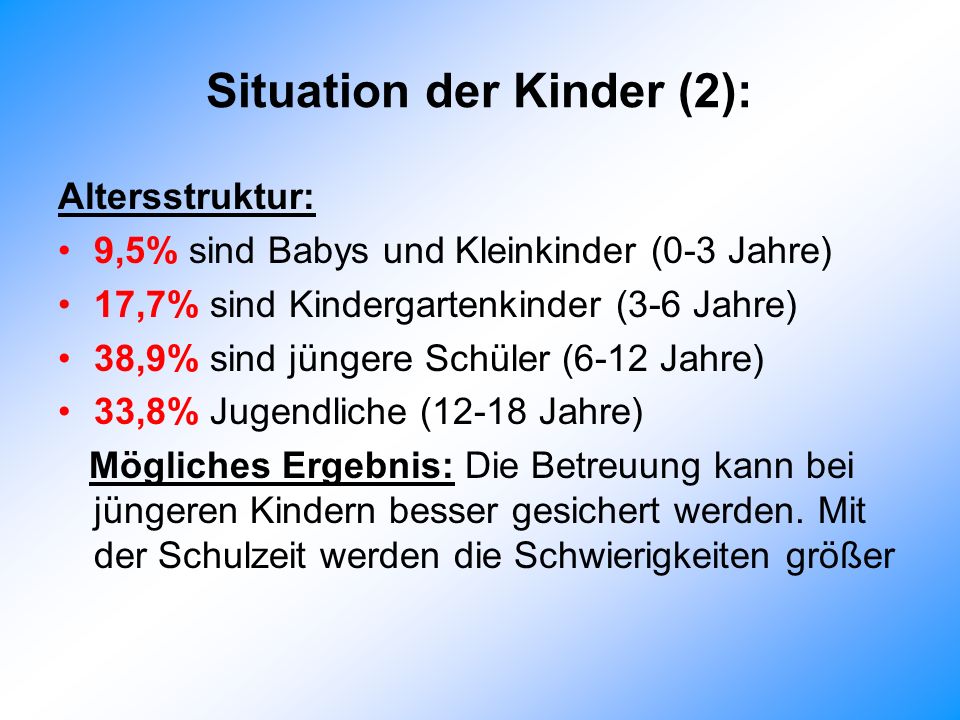 Situation der Kinder (2):

Altersstruktur:
• 9,5% sind Babys und Kleinkinder (0-3 Jahre)
• 17,7% sind Kindergartenkinder (3-6 Jahre)
• 38,9% sind jüngere Schüler (6-12 Jahre)
• 33,8% Jugendliche (12-18 Jahre)

Mögliches Ergebnis: Die Betreuung kann bei jüngeren Kindern besser gesichert werden. Mit der Schulzeit werden die Schwierigkeiten größer